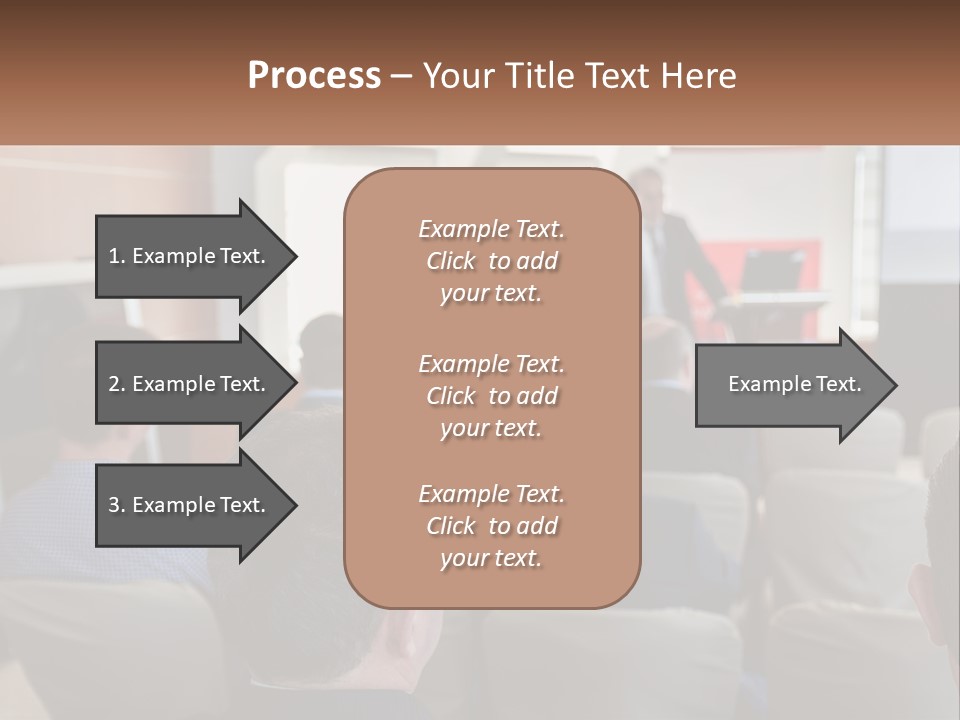 Process – Your Title Text Here

1. Example Text.

2. Example Text.

3. Example Text.

Example Text. Click to add your text.

Example Text. Click to add your text.

Example Text. Click to add your text.

Example Text.